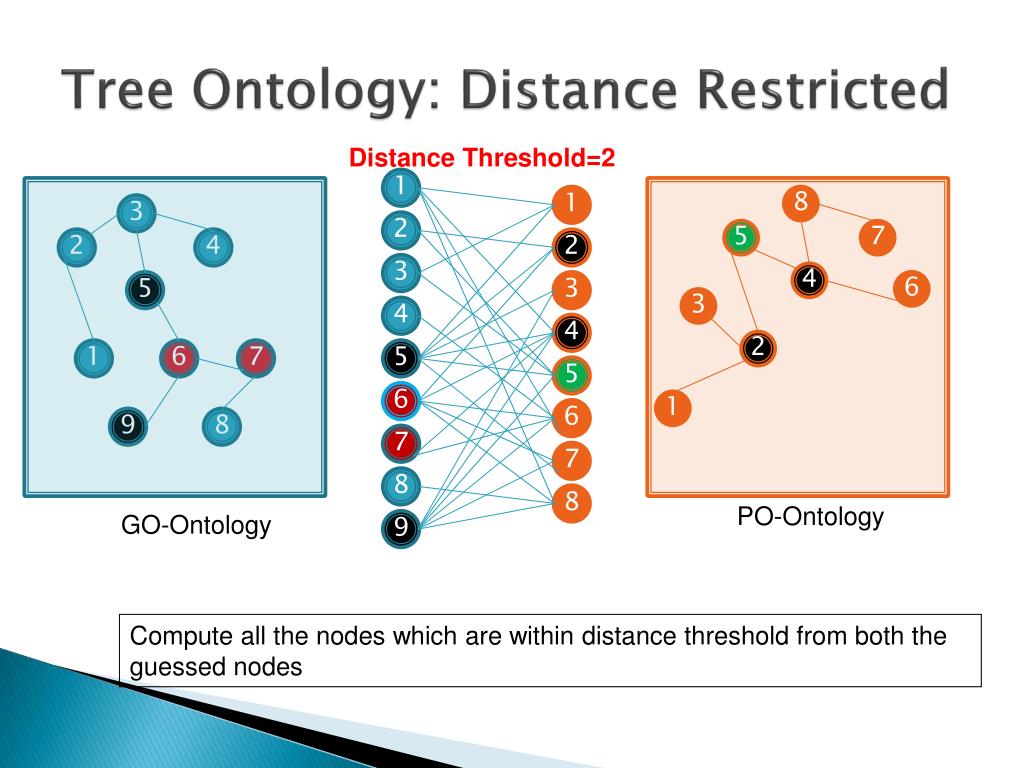 Tree Ontology: Distance Restricted

Distance Threshold=2

3
2
4
5
1
6
7
9
8

GO-Ontology

1
2
3
4
5
6
7
8
9

1
2
3
4
5
6
7
8

8
5
7
4
6
3
2
1

PO-Ontology

Compute all the nodes which are within distance threshold from both the guessed nodes